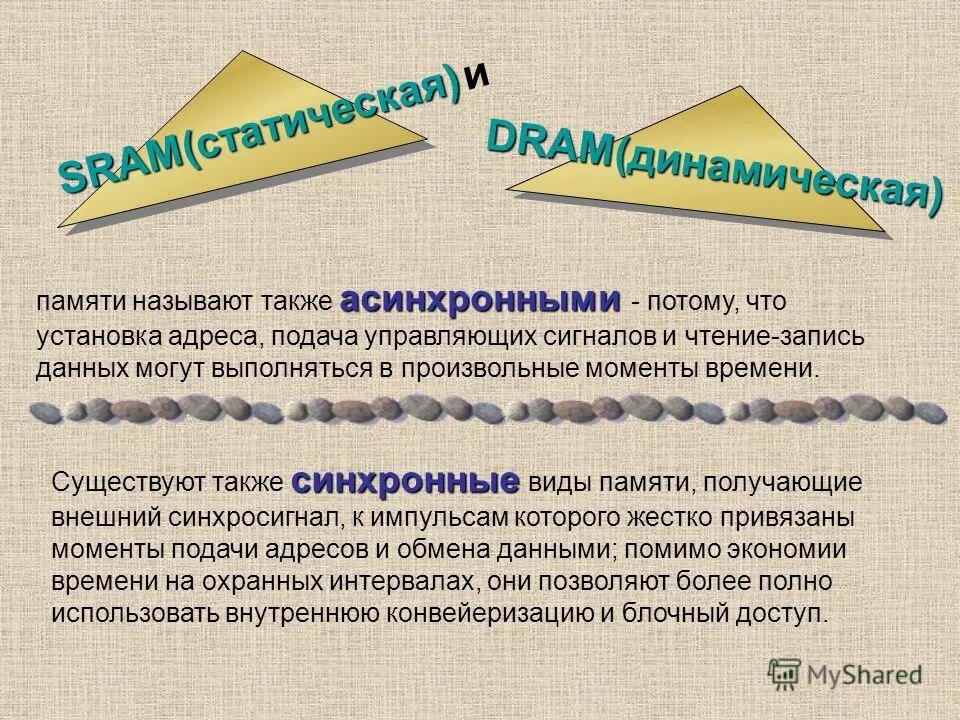 SRAM(статическая) и

DRAM(динамическая)

памяти называют также асинхронными - потому, что установка адреса, подача управляющих сигналов и чтение-запись данных могут выполняться в произвольные моменты времени.

Существуют также синхронные виды памяти, получающие внешний синхросигнал, к импульсам которого жестко привязаны моменты подачи адресов и обмена данными; помимо экономии времени на охранных интервалах, они позволяют более полно использовать внутреннюю конвейеризацию и блочный доступ.

MyShared